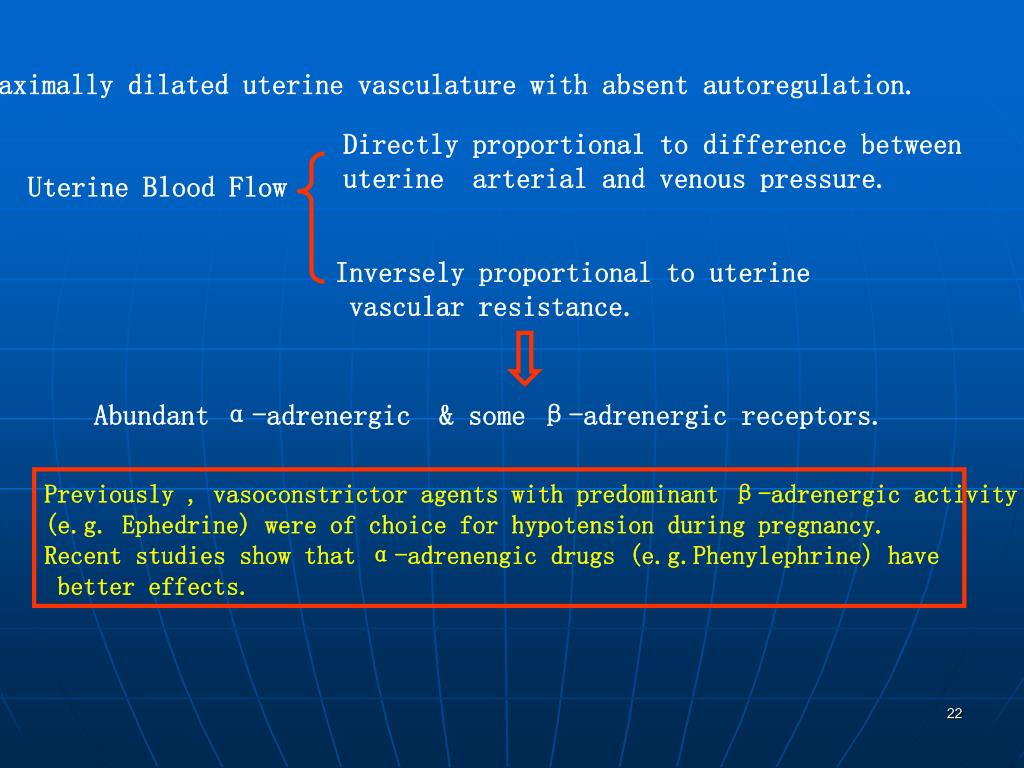 aximally dilated uterine vasculature with absent autoregulation.

Uterine Blood Flow

Directly proportional to difference between uterine arterial and venous pressure.

Inversely proportional to uterine vascular resistance.

Abundant α-adrenergic & some β-adrenergic receptors.

Previously , vasoconstrictor agents with predominant β-adrenergic activity (e.g. Ephedrine) were of choice for hypotension during pregnancy.
Recent studies show that α-adrenengic drugs (e.g.Phenylephrine) have better effects.

22